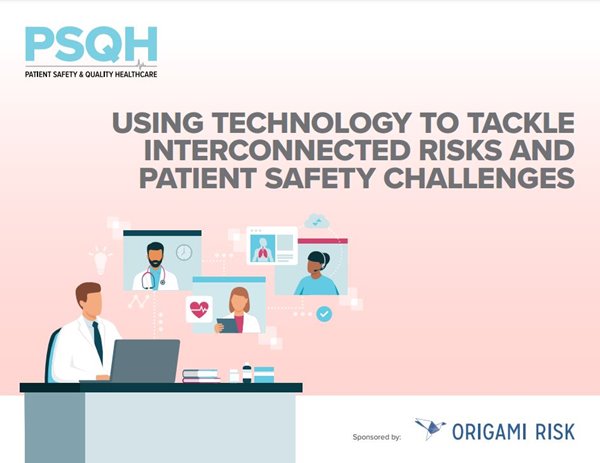 PSQH
PATIENT SAFETY & QUALITY HEALTHCARE

USING TECHNOLOGY TO TACKLE INTERCONNECTED RISKS AND PATIENT SAFETY CHALLENGES

Sponsored by: ORIGAMI RISK